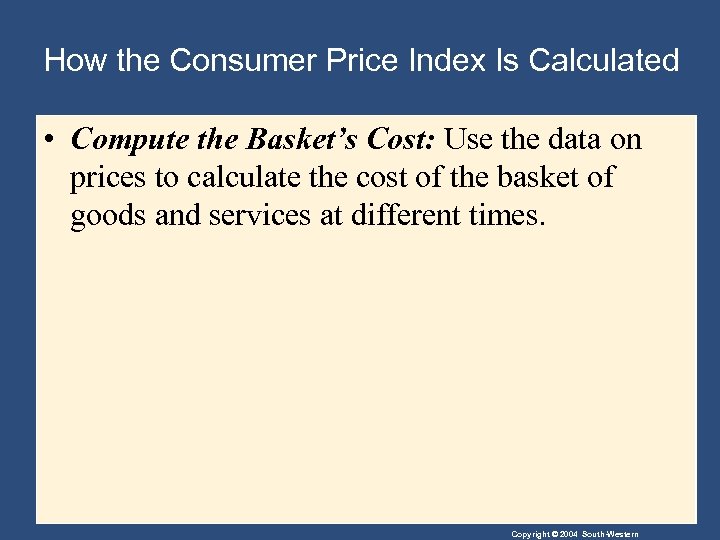 How the Consumer Price Index Is Calculated

• Compute the Basket's Cost: Use the data on prices to calculate the cost of the basket of goods and services at different times.

Copyright © 2004 South-Western